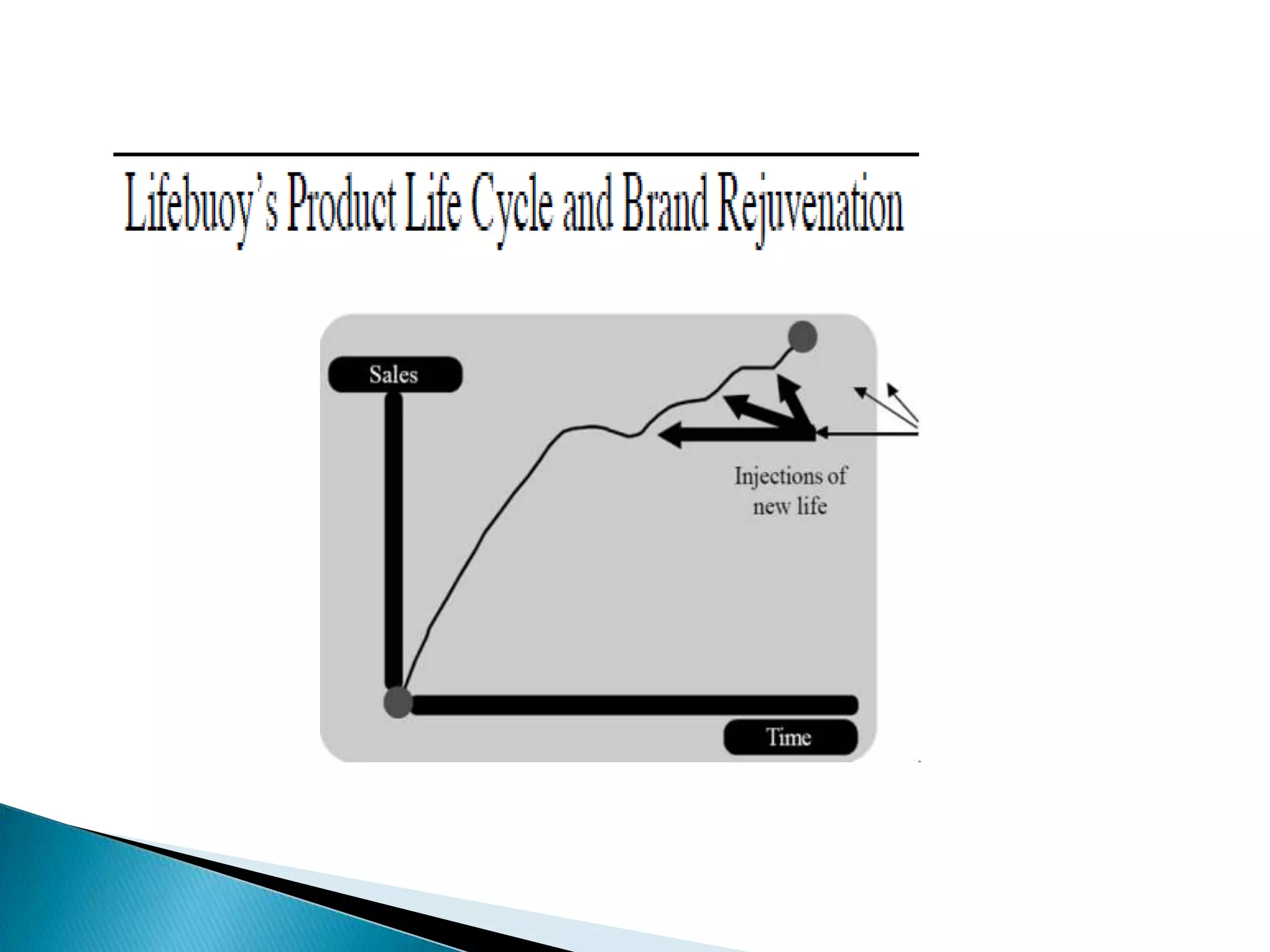 Lifebuoy's Product Life Cycle and Brand Rejuvenation

Sales

Injections of new life

Time